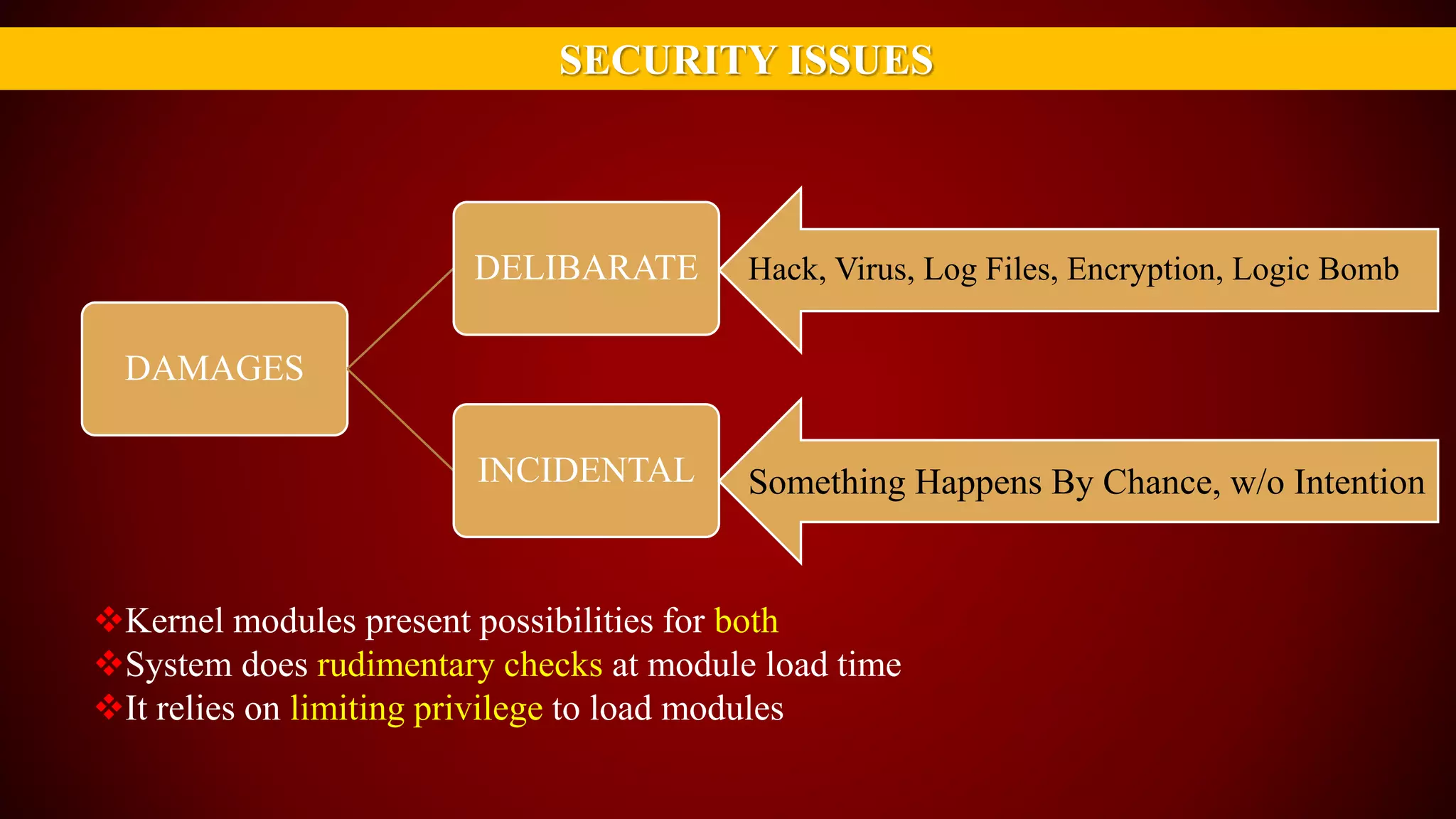 SECURITY ISSUES

DAMAGES

DELIBARATE

Hack, Virus, Log Files, Encryption, Logic Bomb

INCIDENTAL

Something Happens By Chance, w/o Intention

❖Kernel modules present possibilities for both
❖System does rudimentary checks at module load time
❖It relies on limiting privilege to load modules